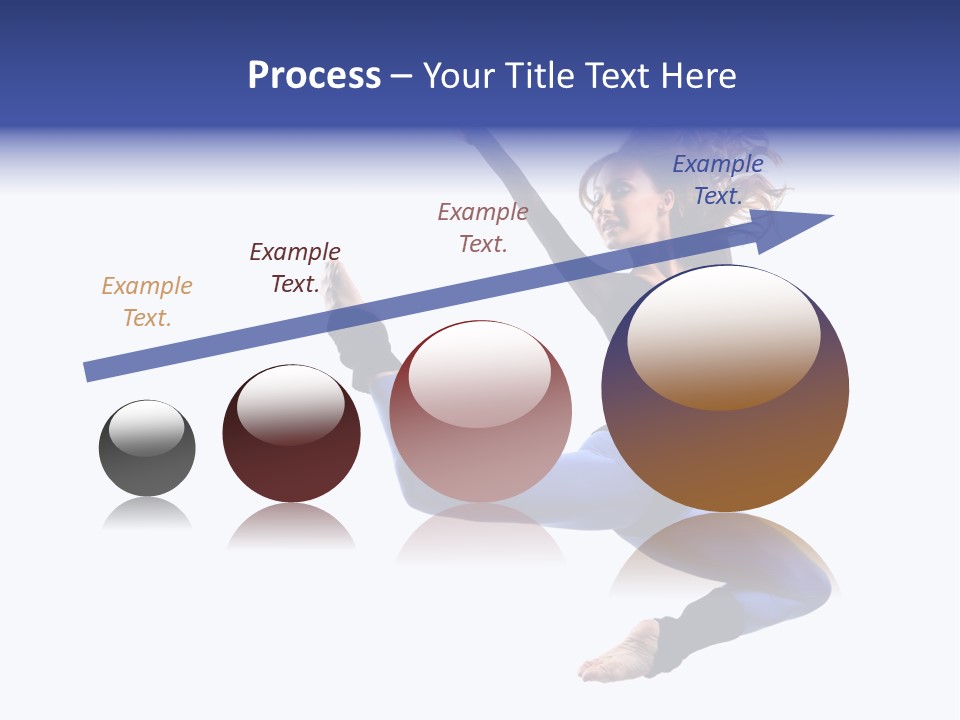 Process – Your Title Text Here

Example Text.

Example Text.

Example Text.

Example Text.